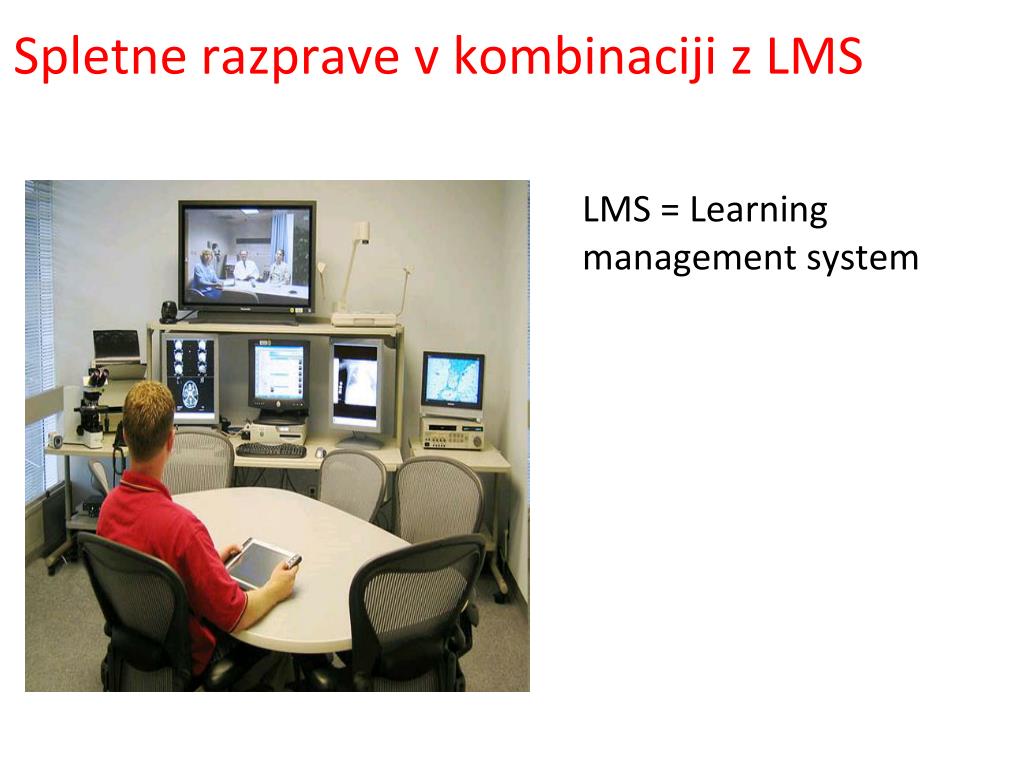 Spletne razprave v kombinaciji z LMS

LMS = Learning management system